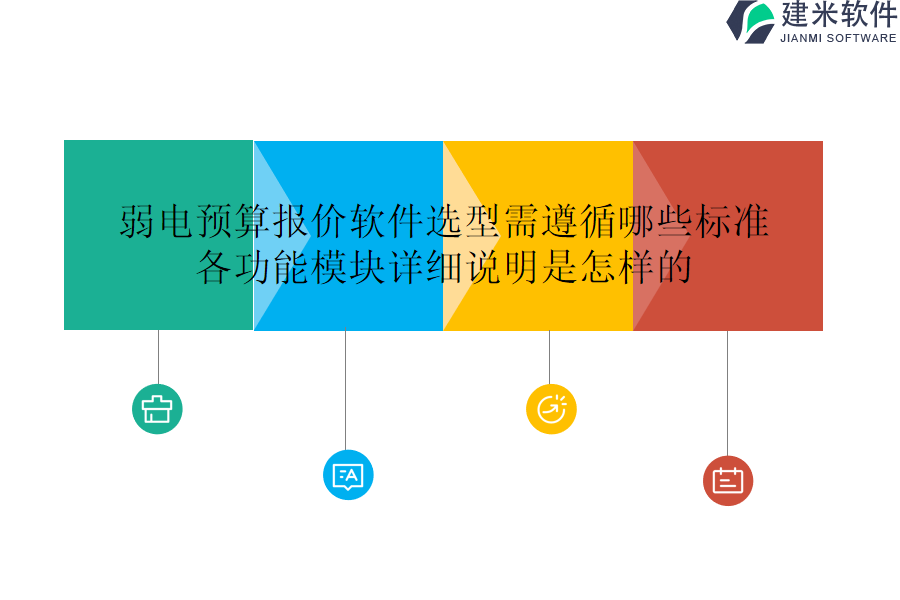 建米软件
JIANMI SOFTWARE

弱电预算报价软件选型需遵循哪些标准
各功能模块详细说明是怎样的